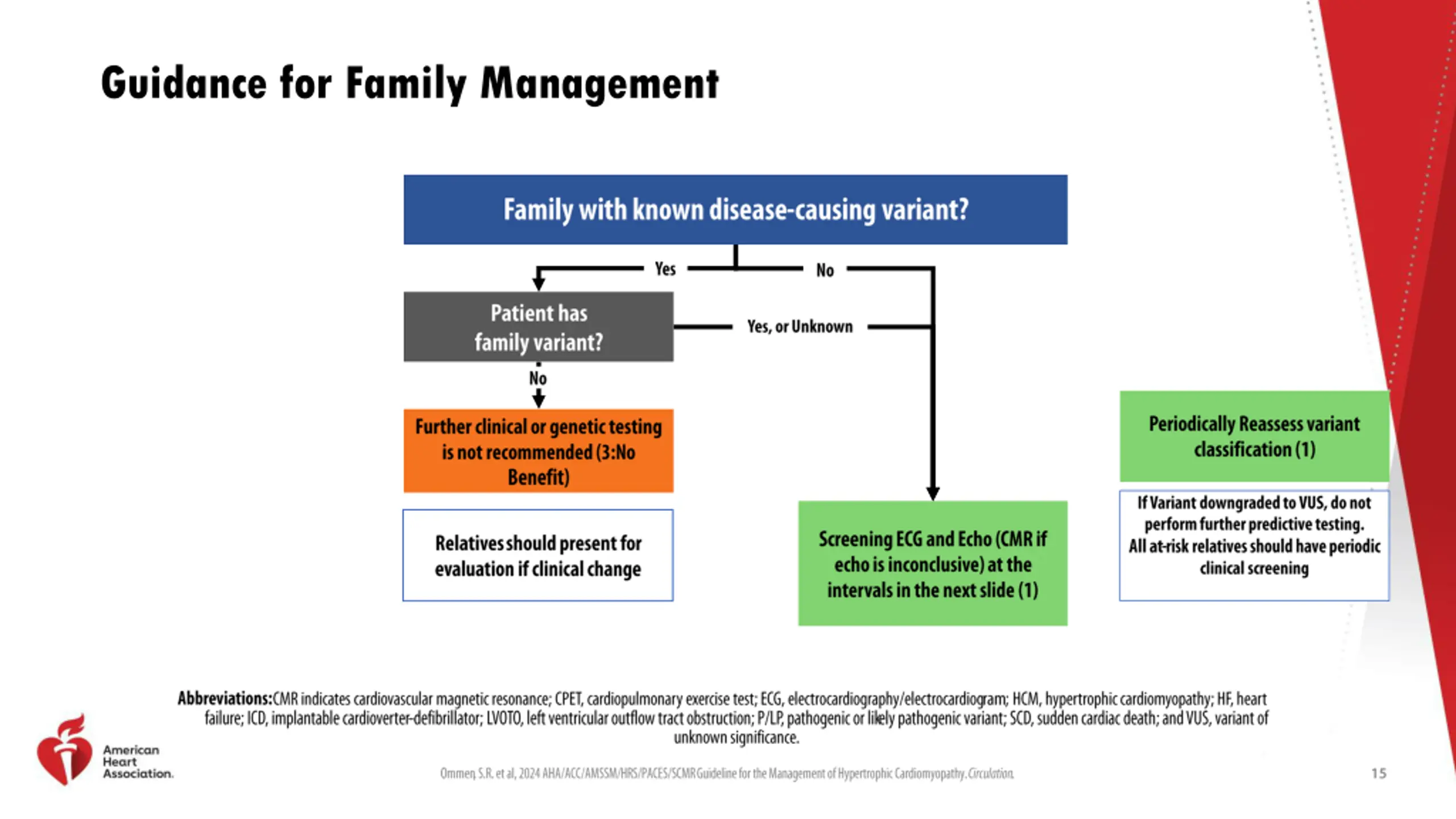 Guidance for Family Management

Family with known disease-causing variant?

Yes

No

Patient has family variant?

Yes, or Unknown

No

Further clinical or genetic testing is not recommended (3:No Benefit)

Relatives should present for evaluation if clinical change

Screening ECG and Echo (CMR if echo is inconclusive) at the intervals in the next slide (1)

Periodically Reassess variant classification (1)

If Variant downgraded to VUS, do not perform further predictive testing. All at-risk relatives should have periodic clinical screening

Abbreviations: CMR indicates cardiovascular magnetic resonance; CPET, cardiopulmonary exercise test; ECG, electrocardiography/electrocardiogram; HCM, hypertrophic cardiomyopathy; HF, heart failure; ICD, implantable cardioverter-defibrillator; LVOTO, left ventricular outflow tract obstruction; P/LP, pathogenic or likely pathogenic variant; SCD, sudden cardiac death; and VUS, variant of unknown significance.

American Heart Association.

Ommen, S.R. et al, 2024 AHA/ACC/AMSSM/HRS/PACES/SCMR Guideline for the Management of Hypertrophic Cardiomyopathy. Circulation.

15